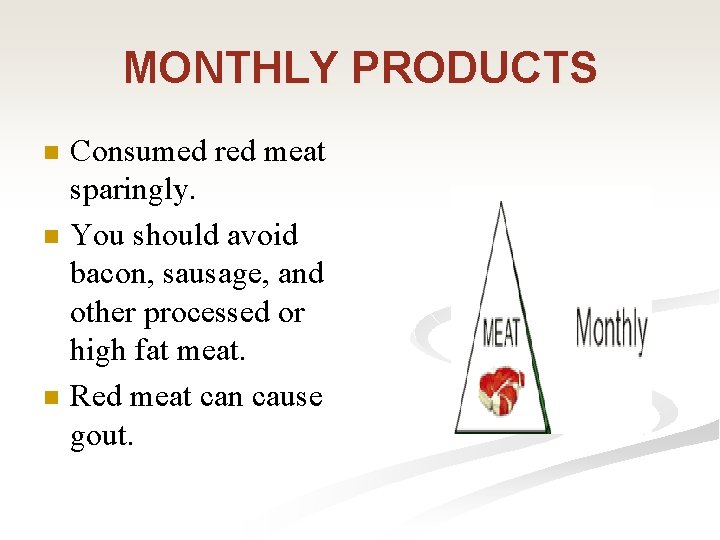 MONTHLY PRODUCTS

Consumed red meat sparingly.

You should avoid bacon, sausage, and other processed or high fat meat.

Red meat can cause gout.

MEAT

Monthly